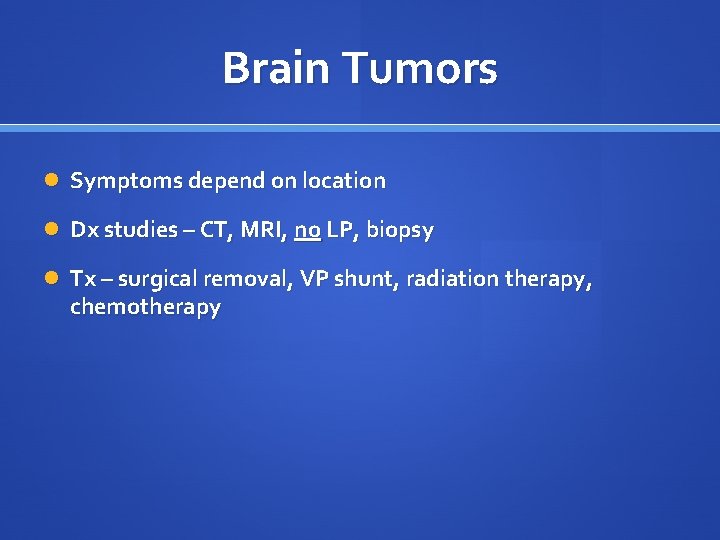 Brain Tumors

- Symptoms depend on location
- Dx studies – CT, MRI, no LP, biopsy
- Tx – surgical removal, VP shunt, radiation therapy, chemotherapy